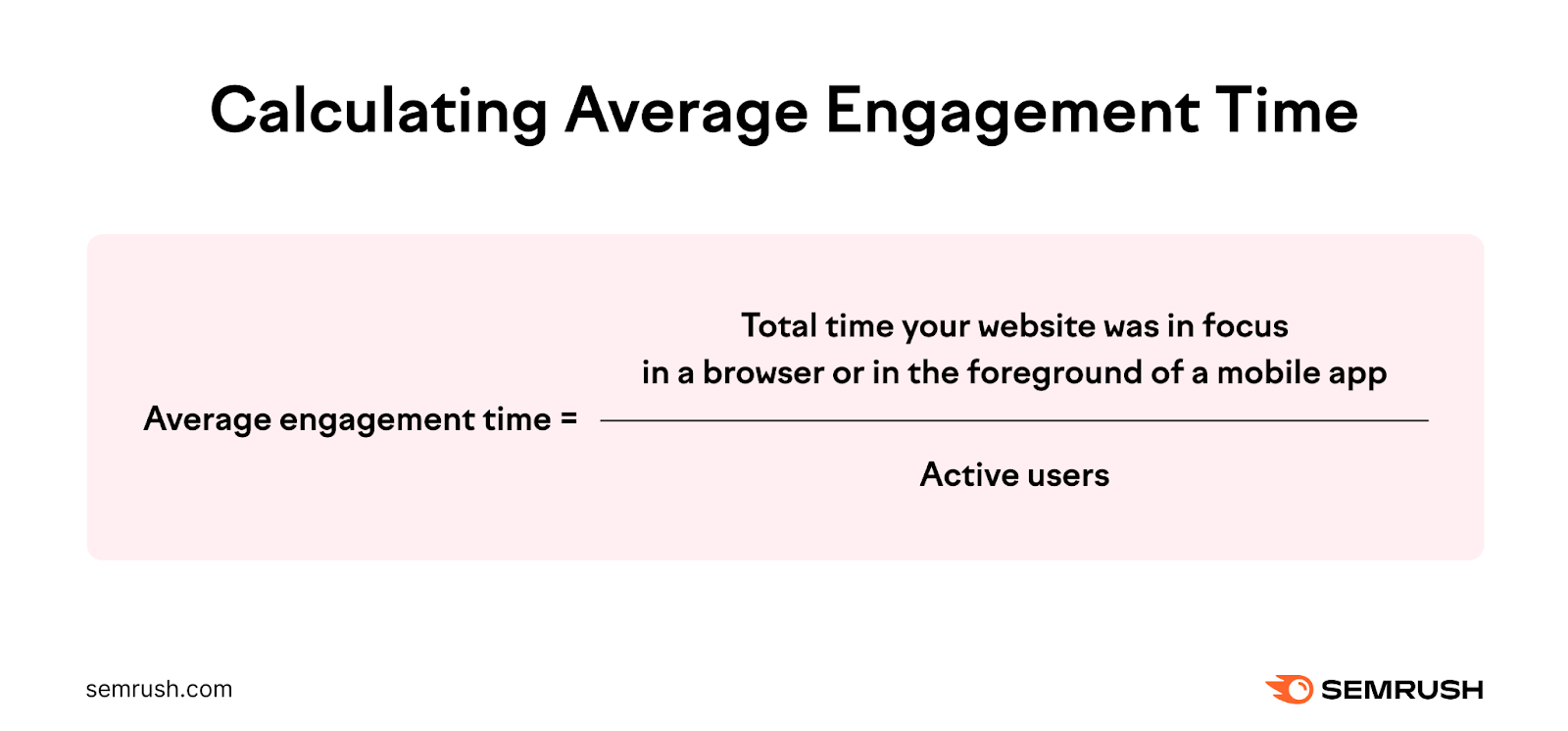 Calculating Average Engagement Time

$\text{Average engagement time} = \frac{\text{Total time your website was in focus in a browser or in the foreground of a mobile app}}{\text{Active users}}$

semrush.com

SEMRUSH